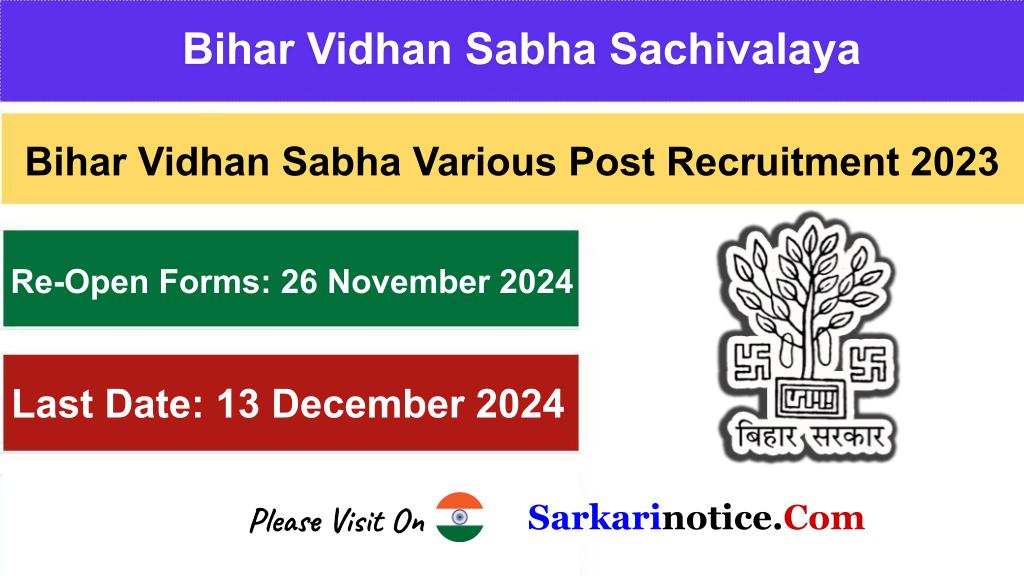 Bihar Vidhan Sabha Sachivalaya

Bihar Vidhan Sabha Various Post Recruitment 2023

Re-Open Forms: 26 November 2024

Last Date: 13 December 2024

बिहार सरकार

Please Visit On Sarkarinotice.Com